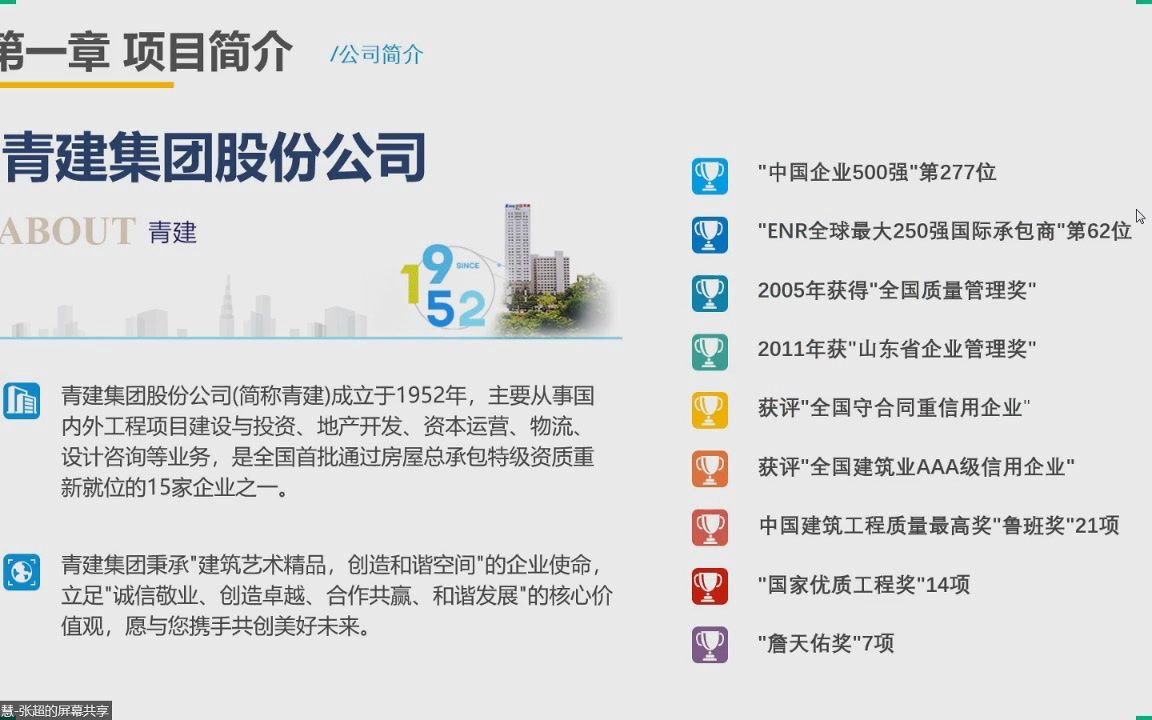 第一章 项目简介 /公司简介

青建集团股份公司

ABOUT 青建

1952 SINCE

青建集团股份公司(简称青建)成立于1952年，主要从事国内外工程项目建设与投资、地产开发、资本运营、物流、设计咨询等业务，是全国首批通过房屋总承包特级资质重新就位的15家企业之一。

青建集团秉承"建筑艺术精品，创造和谐空间"的企业使命，立足"诚信敬业、创造卓越、合作共赢、和谐发展"的核心价值观，愿与您携手共创美好未来。

"中国企业500强"第277位

"ENR全球最大250强国际承包商"第62位

2005年获得"全国质量管理奖"

2011年获"山东省企业管理奖"

获评"全国守合同重信用企业"

获评"全国建筑业AAA级信用企业"

中国建筑工程质量最高奖"鲁班奖"21项

"国家优质工程奖"14项

"詹天佑奖"7项

慧-张超的屏幕共享